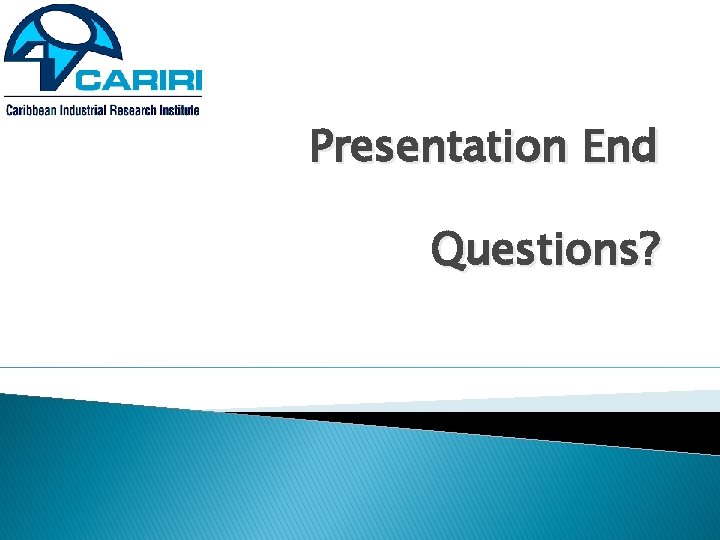 CARIRI
Caribbean Industrial Research Institute

Presentation End

Questions?